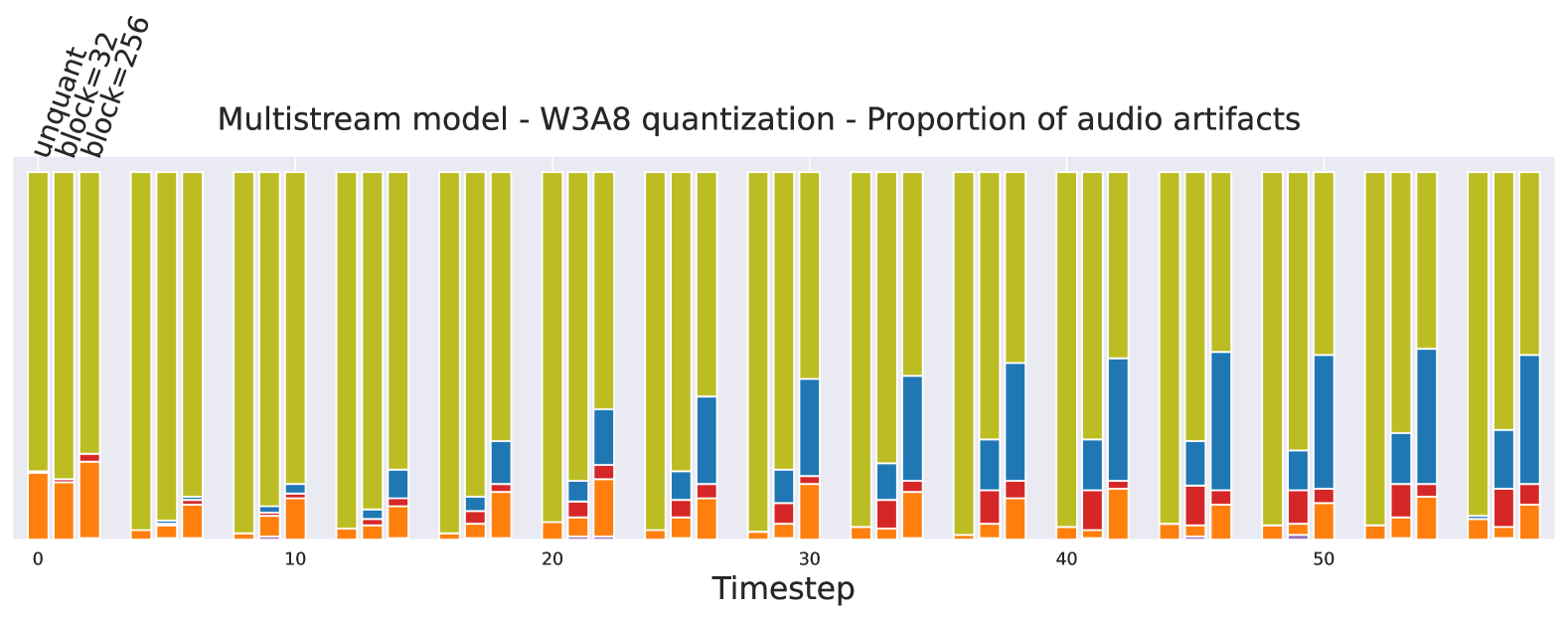 unquant
block=32
block=256

Multistream model - W3A8 quantization - Proportion of audio artifacts

0
10
20
30
40
50

Timestep